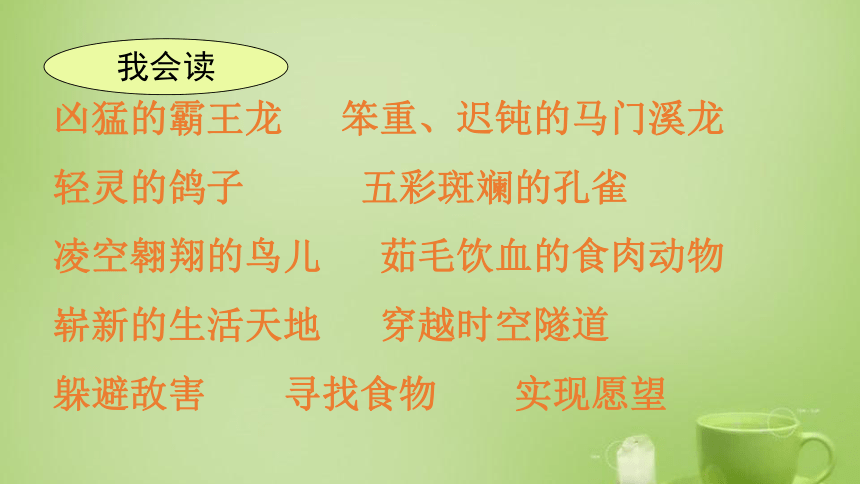 我会读

凶猛的霸王龙　笨重、迟钝的马门溪龙

轻灵的鸽子　五彩斑斓的孔雀

凌空翱翔的鸟儿　茹毛饮血的食肉动物

崭新的生活天地　穿越时空隧道

躲避敌害　寻找食物　实现愿望